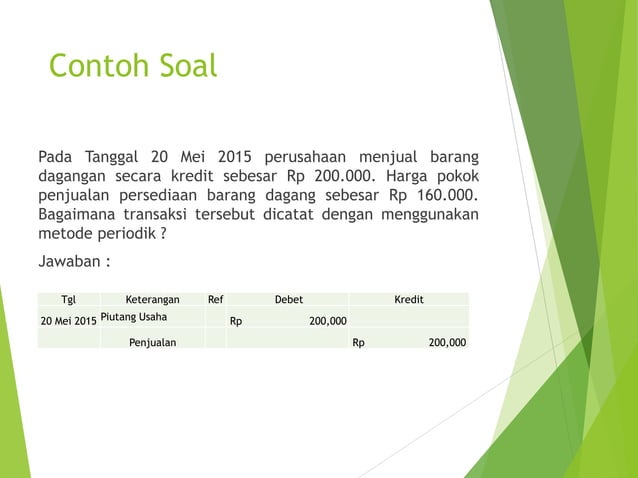 Contoh Soal

Pada Tanggal 20 Mei 2015 perusahaan menjual barang dagangan secara kredit sebesar Rp 200.000. Harga pokok penjualan persediaan barang dagang sebesar Rp 160.000. Bagaimana transaksi tersebut dicatat dengan menggunakan metode periodik ?

Jawaban :

| Tgl | Keterangan | Ref | Debet | Kredit |
|---|---|---|---|---|
| 20 Mei 2015 | Piutang Usaha | | Rp 200,000 | |
| | Penjualan | | | Rp 200,000 |